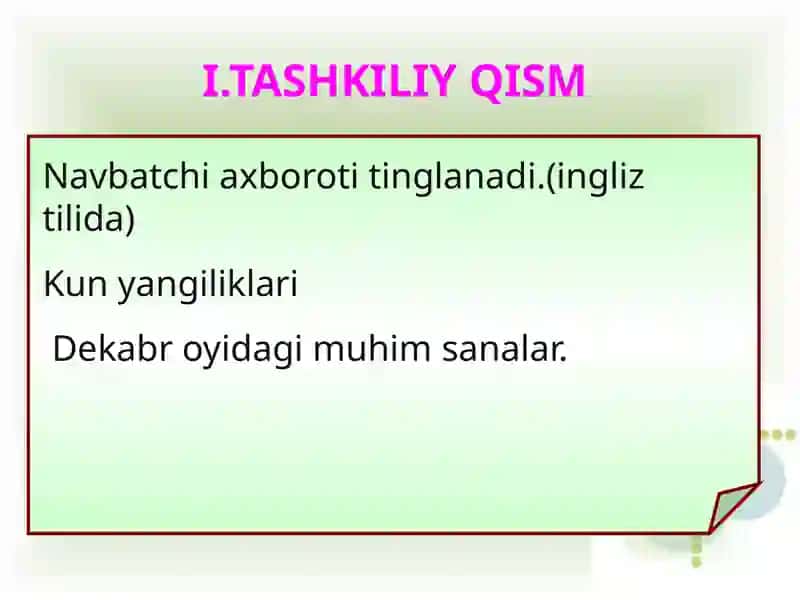 I.TASHKILIY QISM

Navbatchi axboroti tinglanadi.(ingliz tilida)

Kun yangiliklari

Dekabr oyidagi muhim sanalar.